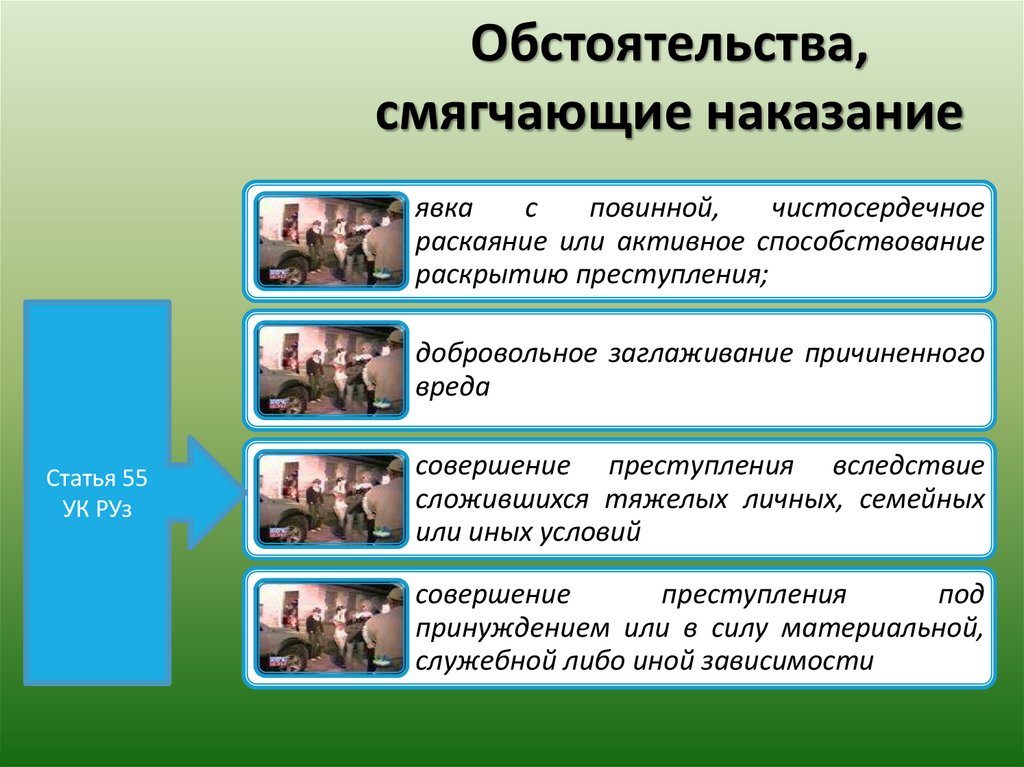 Обстоятельства, смягчающие наказание

Статья 55 УК РУз

явка с повинной, чистосердечное раскаяние или активное способствование раскрытию преступления;

добровольное заглаживание причиненного вреда

совершение преступления вследствие сложившихся тяжелых личных, семейных или иных условий

совершение преступления под принуждением или в силу материальной, служебной либо иной зависимости